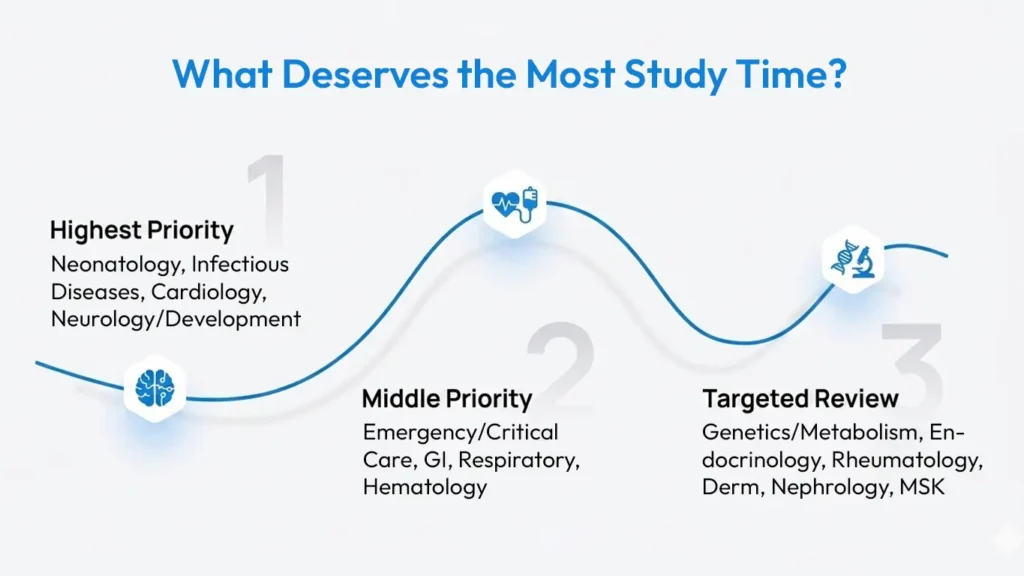 What Deserves the Most Study Time?

1

Highest Priority

Neonatology, Infectious Diseases, Cardiology, Neurology/Development

2

Middle Priority

Emergency/Critical Care, GI, Respiratory, Hematology

3

Targeted Review

Genetics/Metabolism, Endocrinology, Rheumatology, Derm, Nephrology, MSK